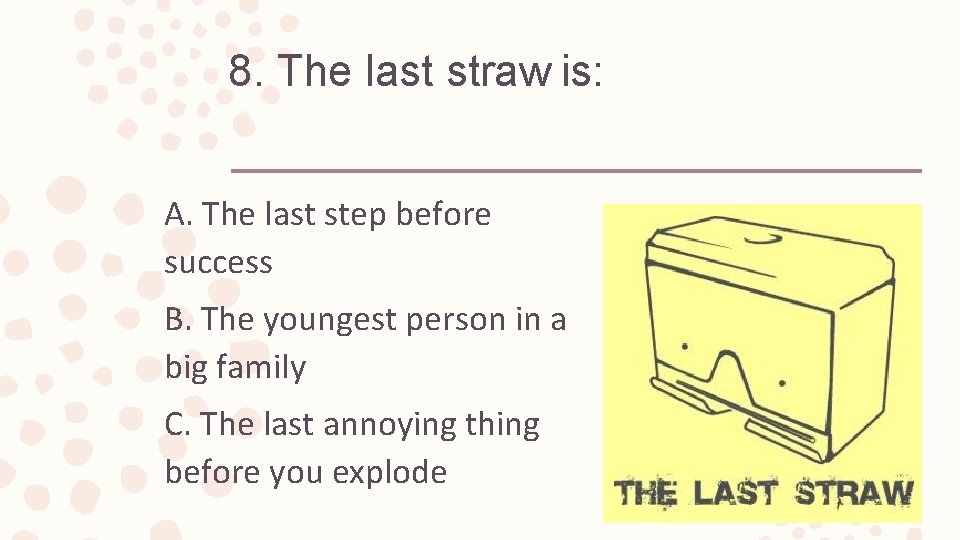 8. The last straw is:

A. The last step before success

B. The youngest person in a big family

C. The last annoying thing before you explode

THE LAST STRAW